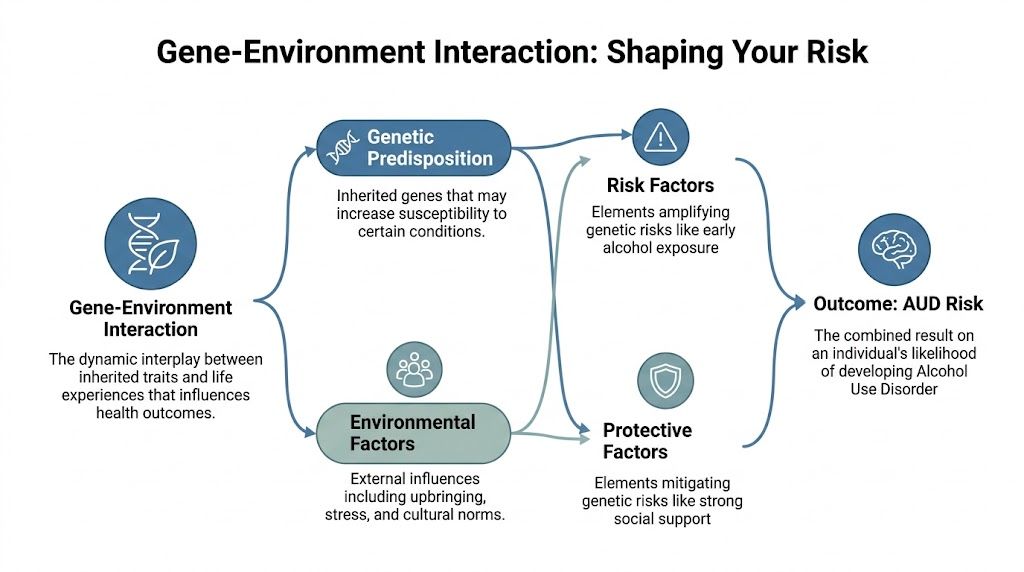 Gene-Environment Interaction: Shaping Your Risk

Gene-Environment Interaction

The dynamic interplay between inherited traits and life experiences that influences health outcomes.

Genetic Predisposition

Inherited genes that may increase susceptibility to certain conditions.

Environmental Factors

External influences including upbringing, stress, and cultural norms.

Risk Factors

Elements amplifying genetic risks like early alcohol exposure

Protective Factors

Elements mitigating genetic risks like strong social support

Outcome: AUD Risk

The combined result on an individual's likelihood of developing Alcohol Use Disorder